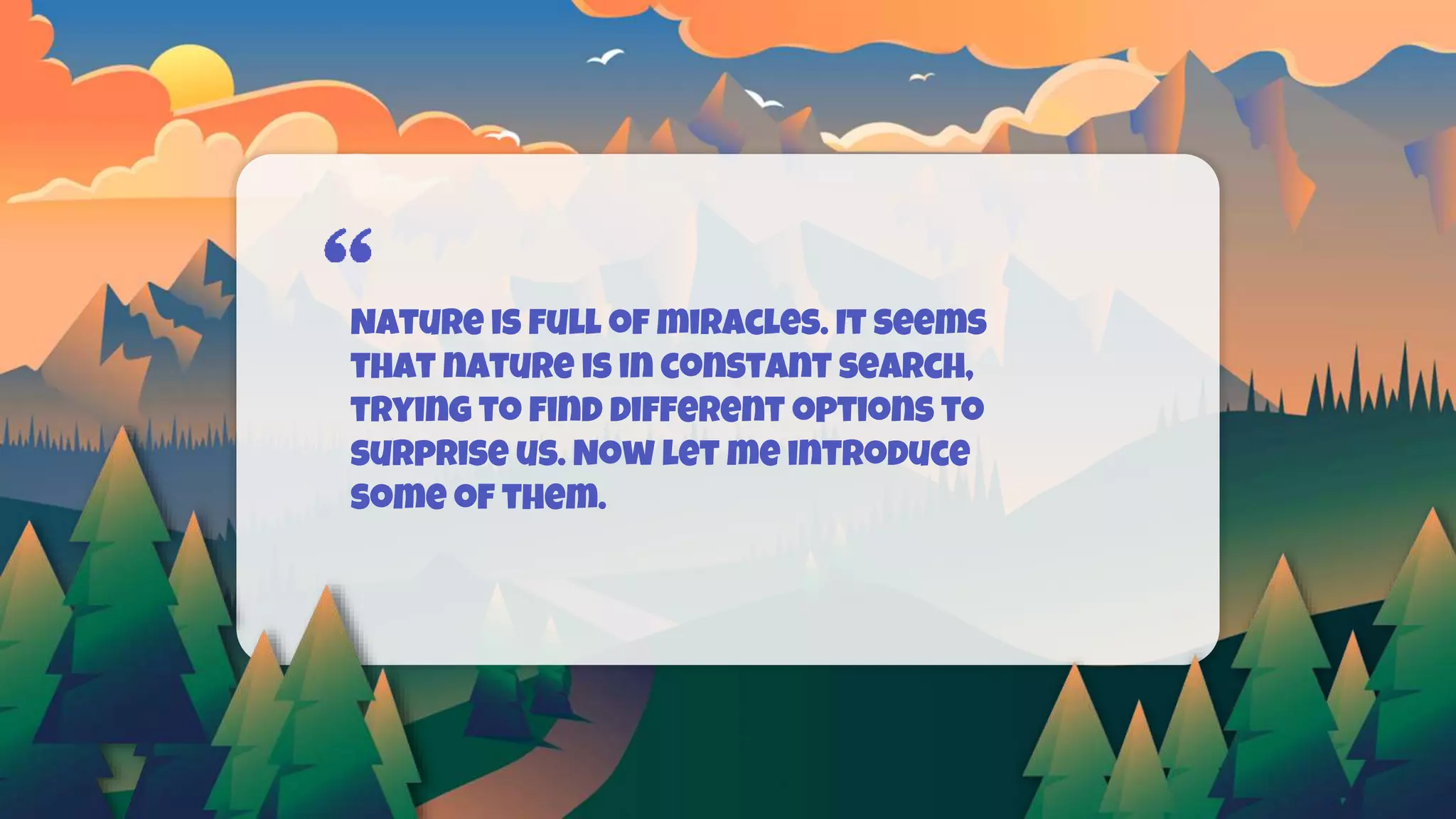 “

Nature is full of miracles. It seems that nature is in constant search, trying to find different options to surprise us. Now let me introduce some of them.